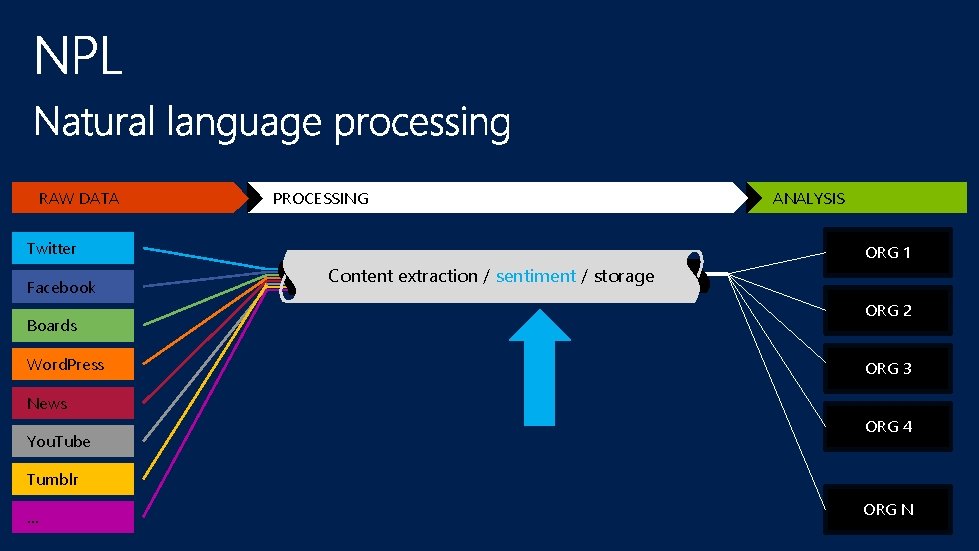 NPL

Natural language processing

RAW DATA

PROCESSING

ANALYSIS

Twitter

Facebook

Boards

WordPress

News

YouTube

Tumblr

...

Content extraction / sentiment / storage

ORG 1

ORG 2

ORG 3

ORG 4

ORG N